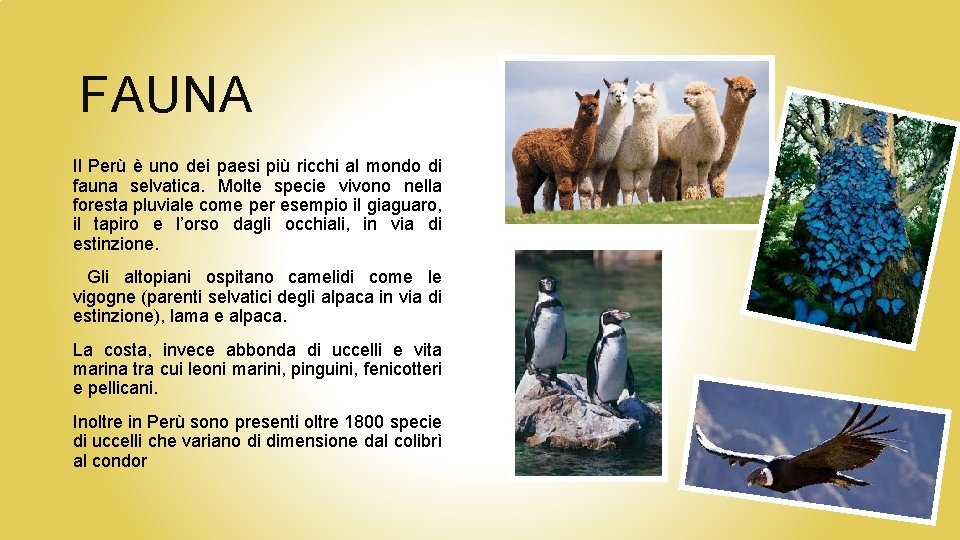 FAUNA

Il Perù è uno dei paesi più ricchi al mondo di fauna selvatica. Molte specie vivono nella foresta pluviale come per esempio il giaguaro, il tapiro e l'orso dagli occhiali, in via di estinzione.

Gli altopiani ospitano camelidi come le vigogne (parenti selvatici degli alpaca in via di estinzione), lama e alpaca.

La costa, invece abbonda di uccelli e vita marina tra cui leoni marini, pinguini, fenicotteri e pellicani.

Inoltre in Perù sono presenti oltre 1800 specie di uccelli che variano di dimensione dal colibrì al condor